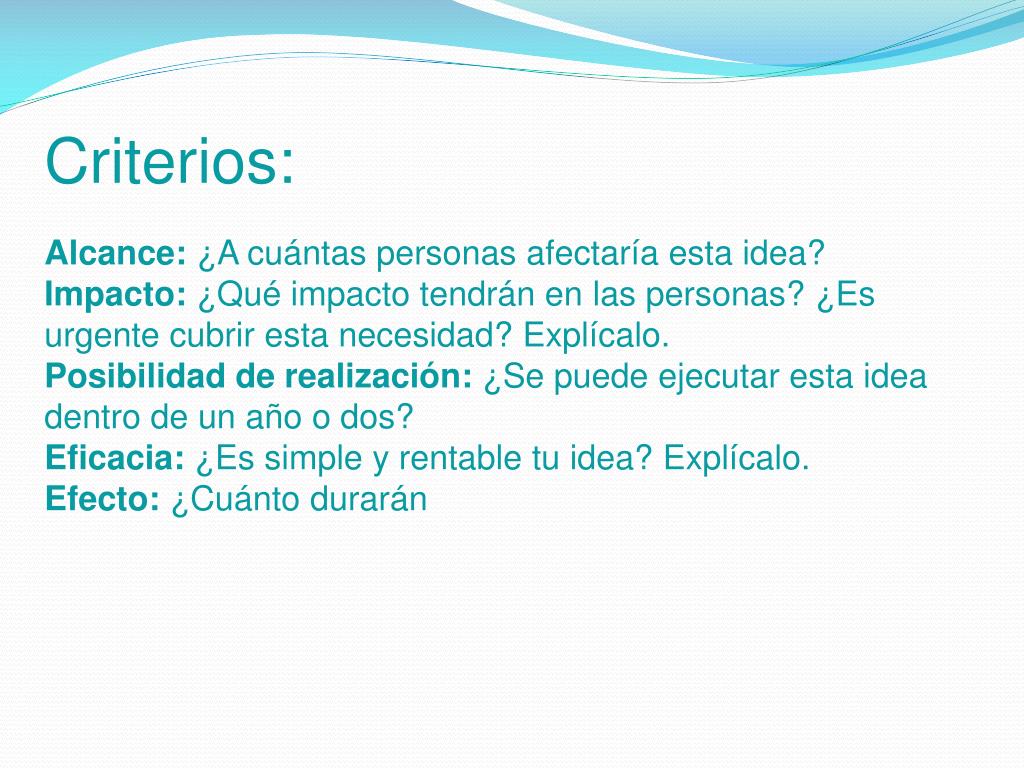 Criterios:

Alcance: ¿A cuántas personas afectaría esta idea?
Impacto: ¿Qué impacto tendrán en las personas? ¿Es urgente cubrir esta necesidad? Explícalo.
Posibilidad de realización: ¿Se puede ejecutar esta idea dentro de un año o dos?
Eficacia: ¿Es simple y rentable tu idea? Explícalo.
Efecto: ¿Cuánto durarán